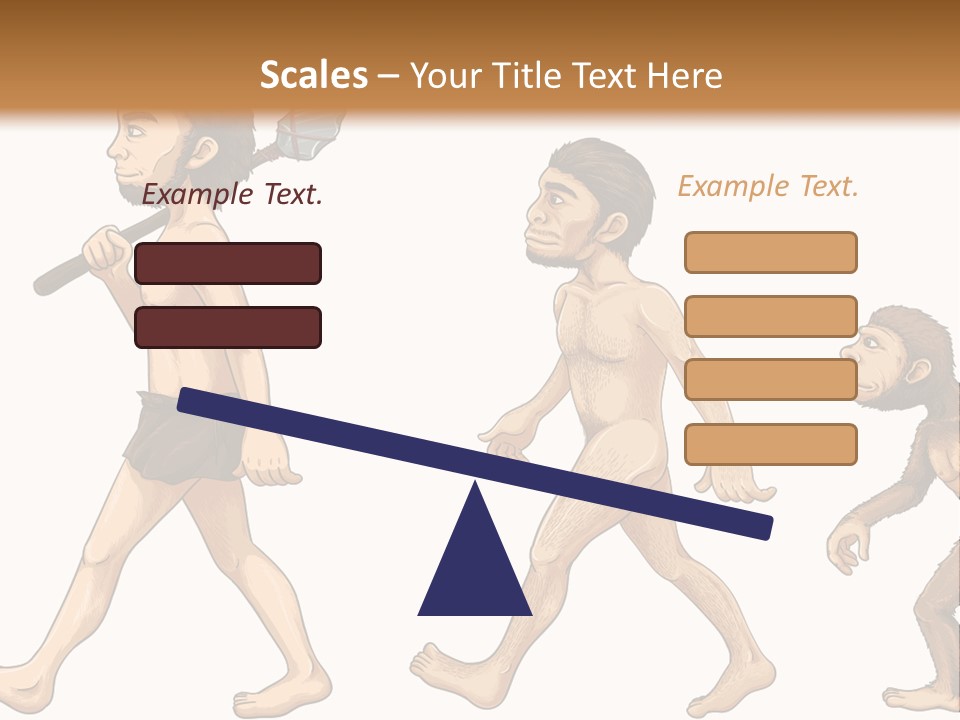 Scales – Your Title Text Here

Example Text.

Example Text.